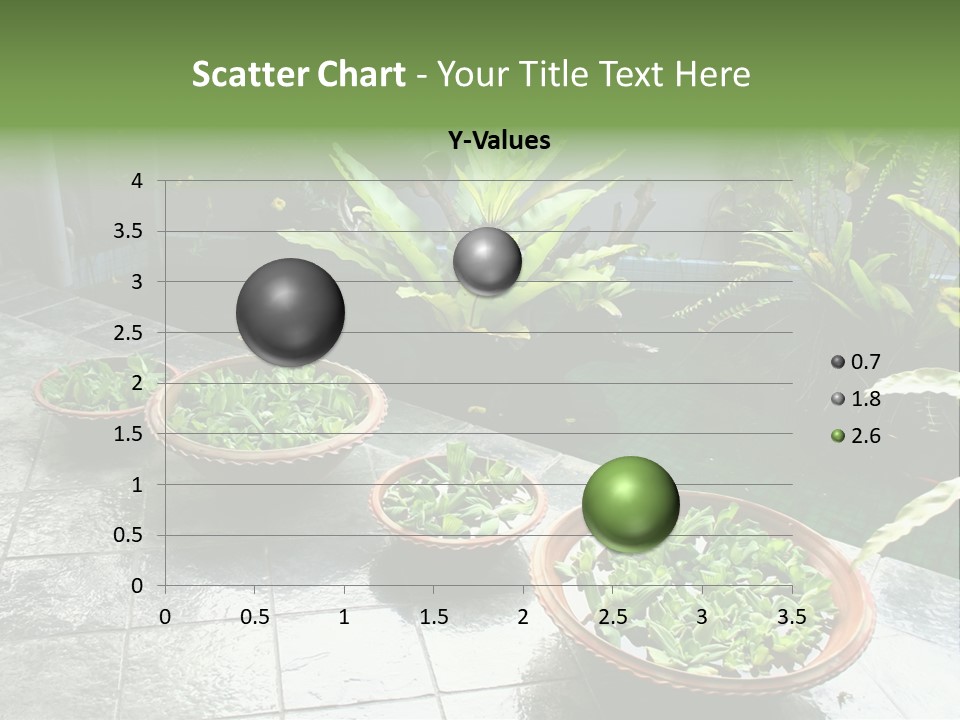 Scatter Chart - Your Title Text Here

Y-Values

4
3.5
3
2.5
2
1.5
1
0.5
0

0 0.5 1 1.5 2 2.5 3 3.5

0.7
1.8
2.6